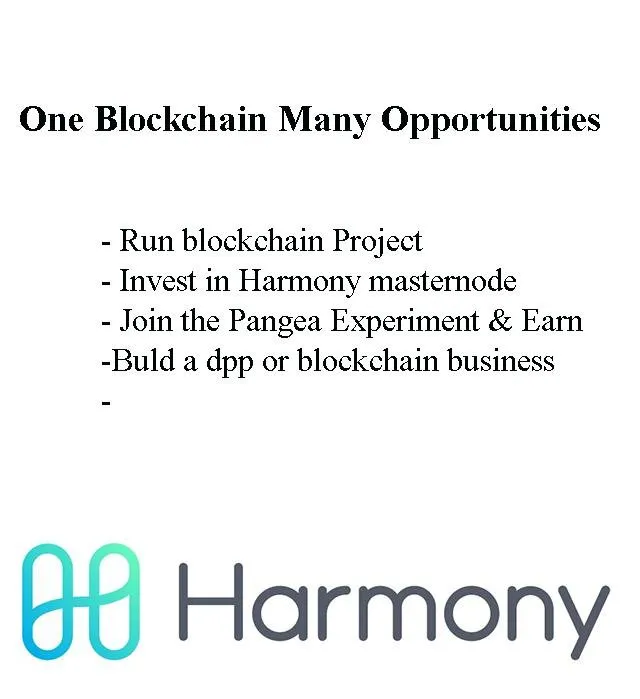 One Blockchain Many Opportunities

- Run blockchain Project
- Invest in Harmony masternode
- Join the Pangea Experiment & Earn
-Buld a dpp or blockchain business
-

Harmony